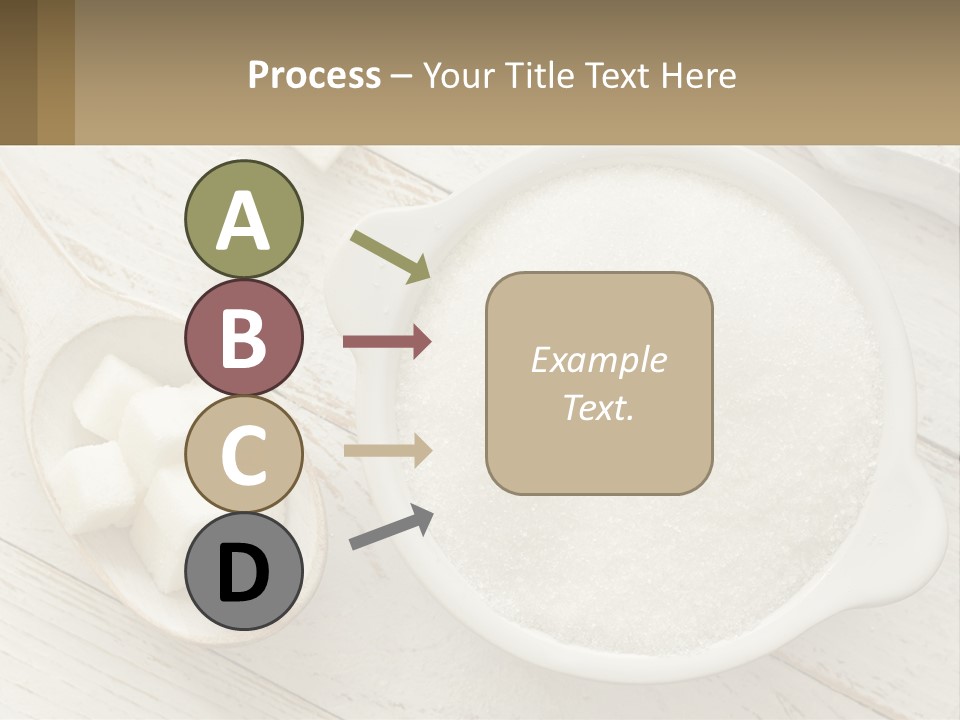 Process – Your Title Text Here

A

B

C

D

Example Text.